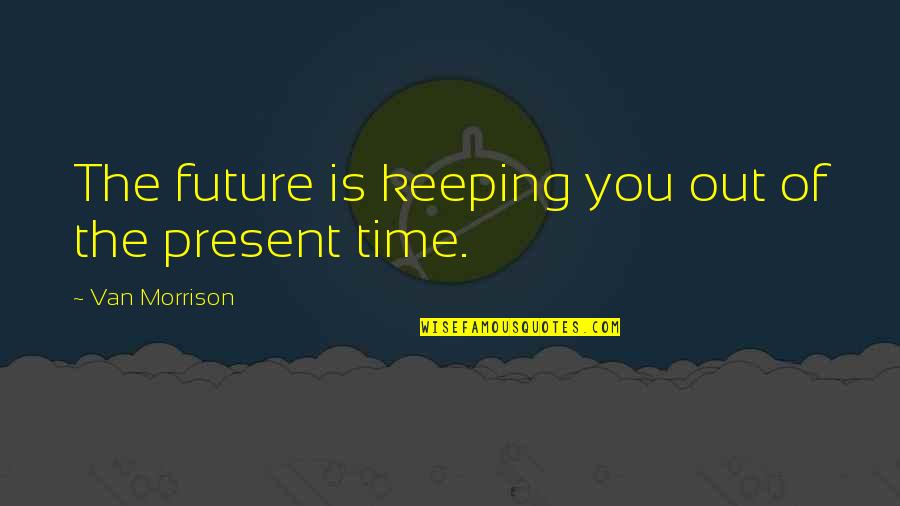 The future is keeping you out of the present time.

~ Van Morrison

WISEFAMOUSQUOTES.COM